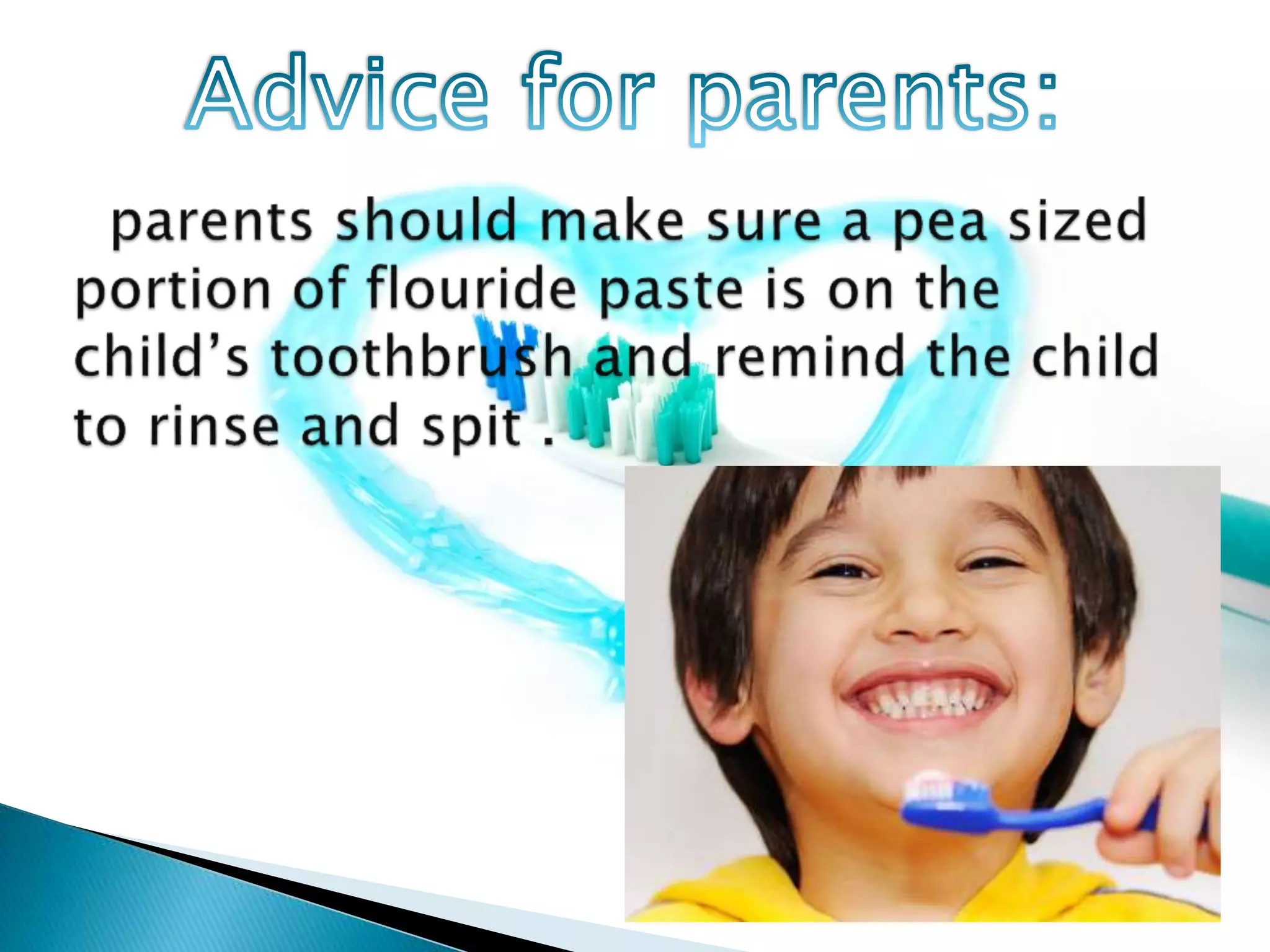 Advice for parents:

parents should make sure a pea sized portion of flouride paste is on the child’s toothbrush and remind the child to rinse and spit .